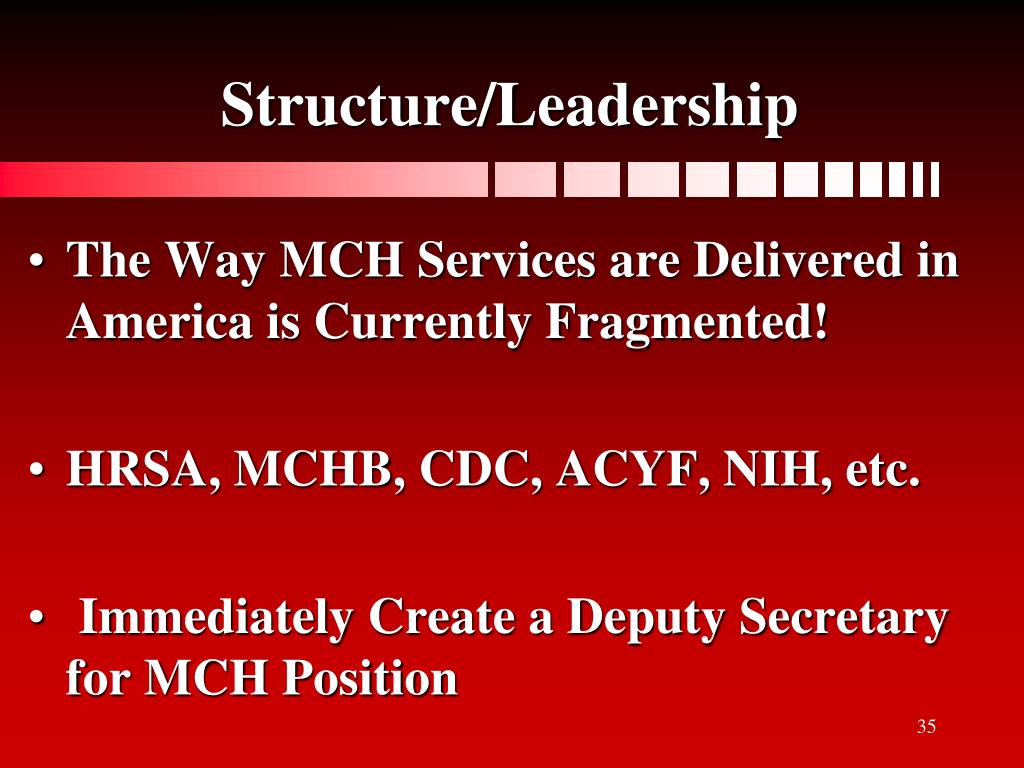 Structure/Leadership

• The Way MCH Services are Delivered in America is Currently Fragmented!

• HRSA, MCHB, CDC, ACYF, NIH, etc.

• Immediately Create a Deputy Secretary for MCH Position

35